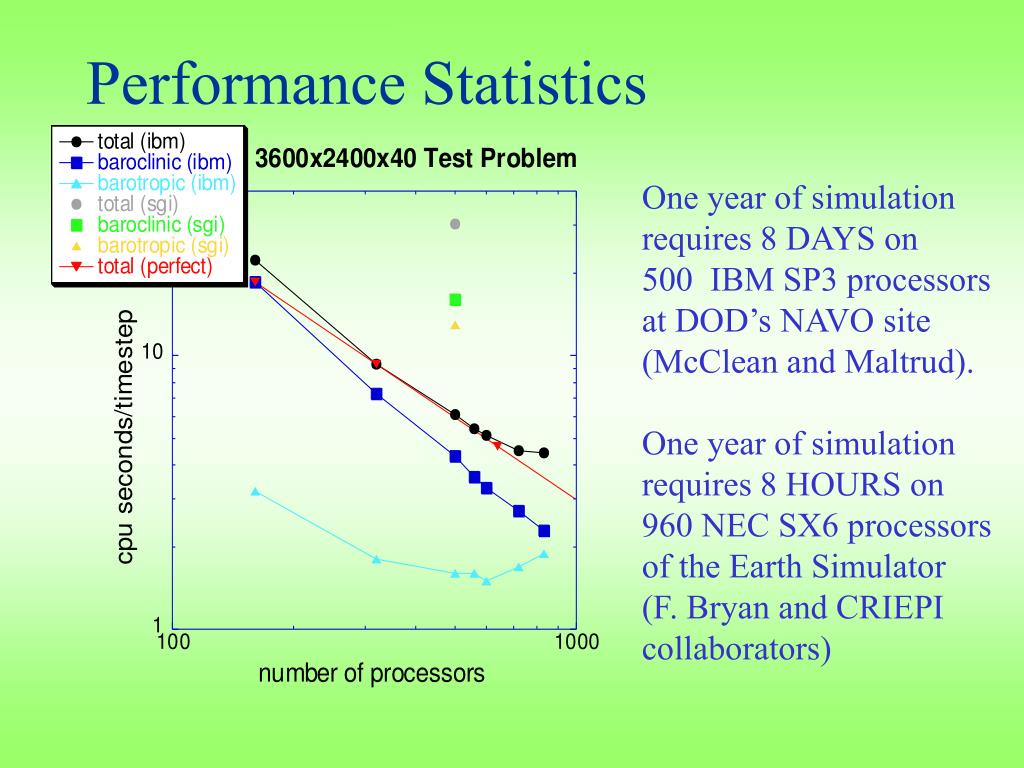 Performance Statistics

total (ibm)
baroclinic (ibm)
barotropic (ibm)
total (sgi)
baroclinic (sgi)
barotropic (sgi)
total (perfect)

3600x2400x40 Test Problem

cpu seconds/timestep

10

1

100

1000

number of processors

One year of simulation requires 8 DAYS on 500 IBM SP3 processors at DOD's NAVO site (McClean and Maltrud).

One year of simulation requires 8 HOURS on 960 NEC SX6 processors of the Earth Simulator (F. Bryan and CRIEPI collaborators)